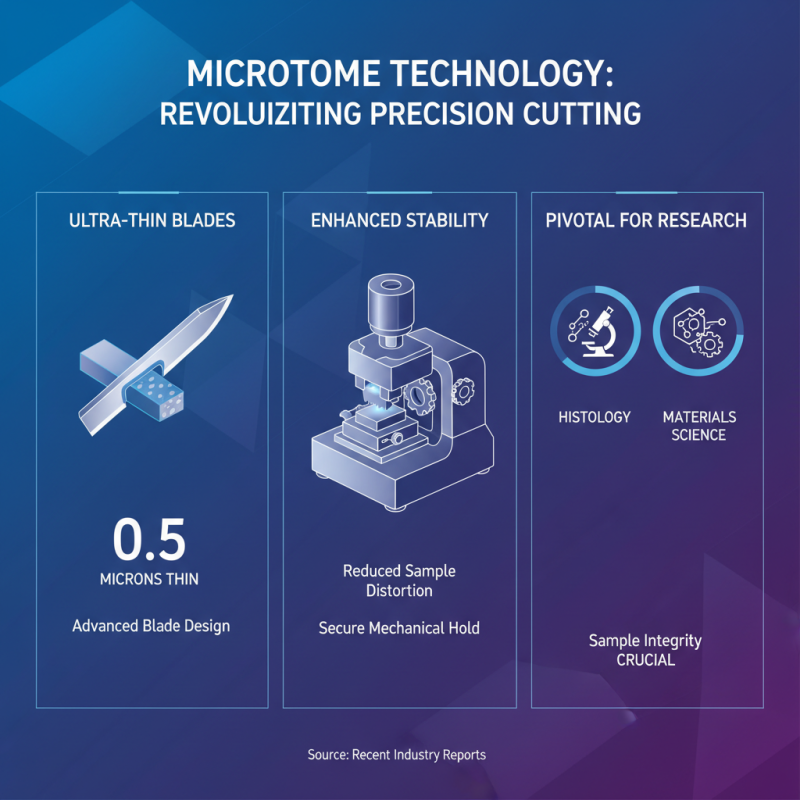 MICROTOME TECHNOLOGY:
REVOLUIZITING PRECISION CUTTING

ULTRA-THIN BLADES

0.5
MICRONS THIN

Advanced Blade Design

ENHANCED STABILITY

Reduced Sample Distortion

Secure Mechanical Hold

PIVOTAL FOR RESEARCH

HISTOLOGY

MATERIALS SCIENCE

Sample Integrity CRUCIAL

Source: Recent Industry Reports